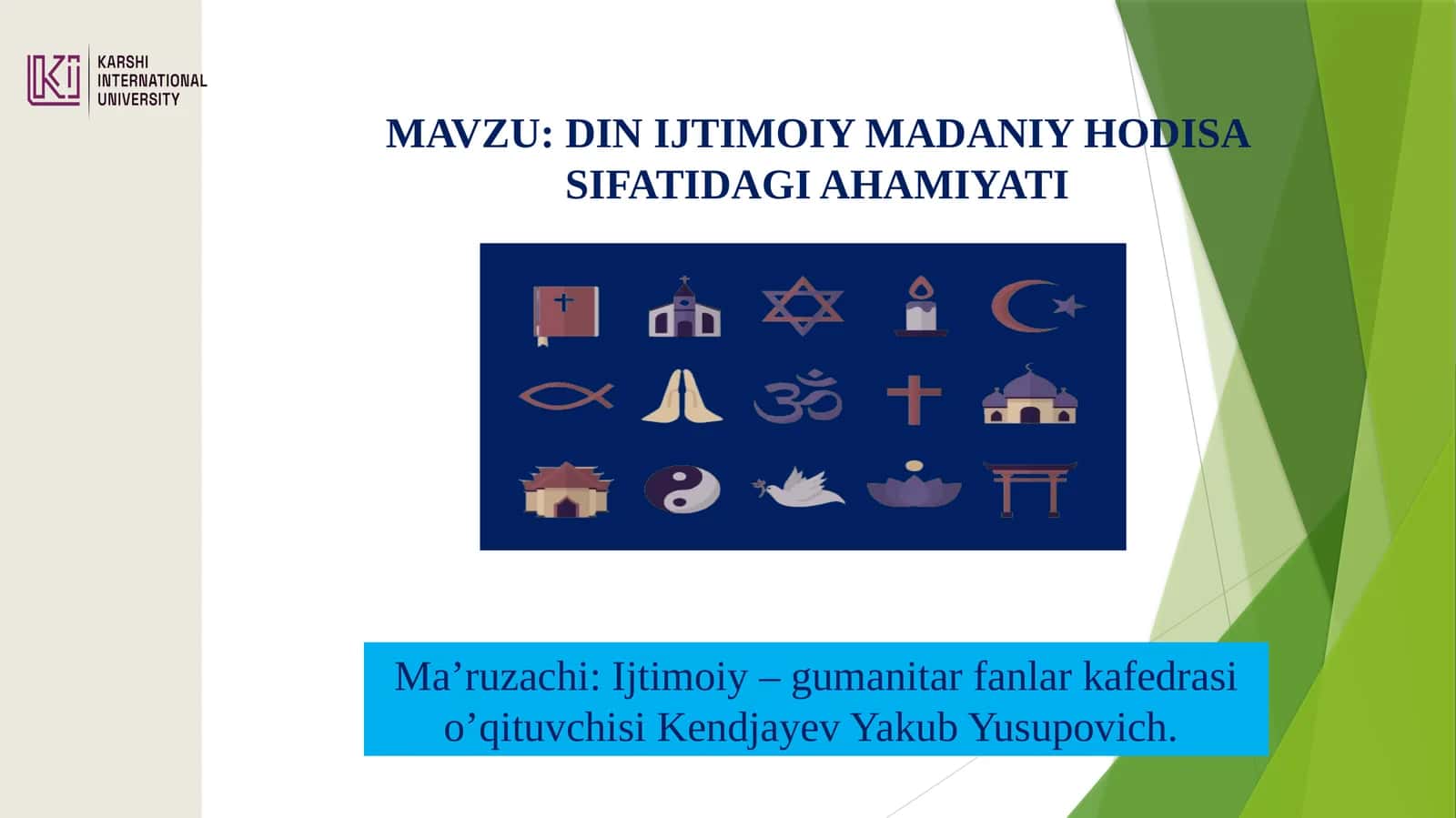 KARSHI INTERNATIONAL UNIVERSITY

MAVZU: DIN IJTIMOIY MADANIY HODISA SIFATIDAGI AHAMIYATI

Ma’ruzachi: Ijtimoiy – gumanitar fanlar kafedrasi o’qituvchisi Kendjayev Yakub Yusupovich.